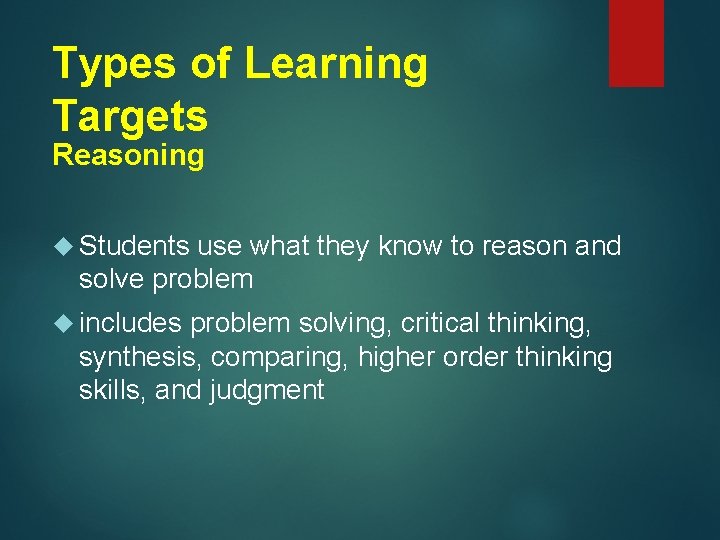 Types of Learning Targets
Reasoning

Students use what they know to reason and solve problem

includes problem solving, critical thinking, synthesis, comparing, higher order thinking skills, and judgment